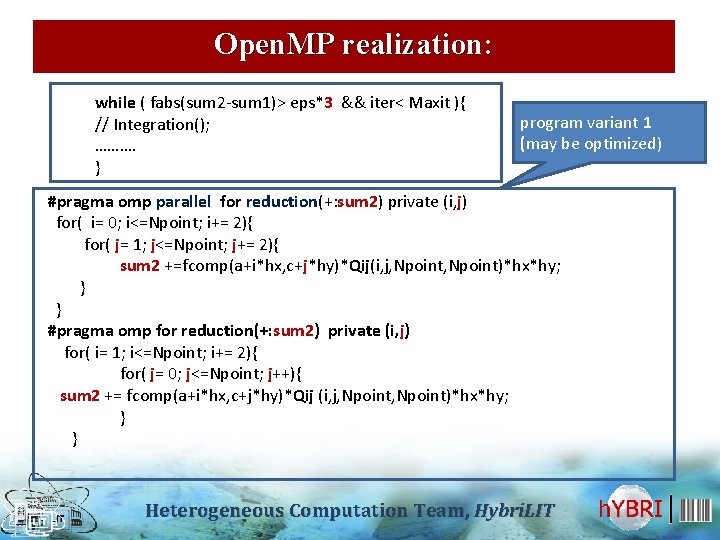 OpenMP realization:

while ( fabs(sum2-sum1)> eps*3 && iter< Maxit ){
// Integration();
……….
}

program variant 1
(may be optimized)

#pragma omp parallel for reduction(+:sum2) private (i,j)
for( i= 0; i<=Npoint; i+= 2){
for( j= 1; j<=Npoint; j+= 2){
sum2 +=fcomp(a+i*hx,c+j*hy)*Qij(i,j,Npoint,Npoint)*hx*hy;
}
}
#pragma omp for reduction(+:sum2) private (i,j)
for( i= 1; i<=Npoint; i+= 2){
for( j= 0; j<=Npoint; j++){
sum2 += fcomp(a+i*hx,c+j*hy)*Qij (i,j,Npoint,Npoint)*hx*hy;
}
}

Heterogeneous Computation Team, HybriLIT

hYBRI